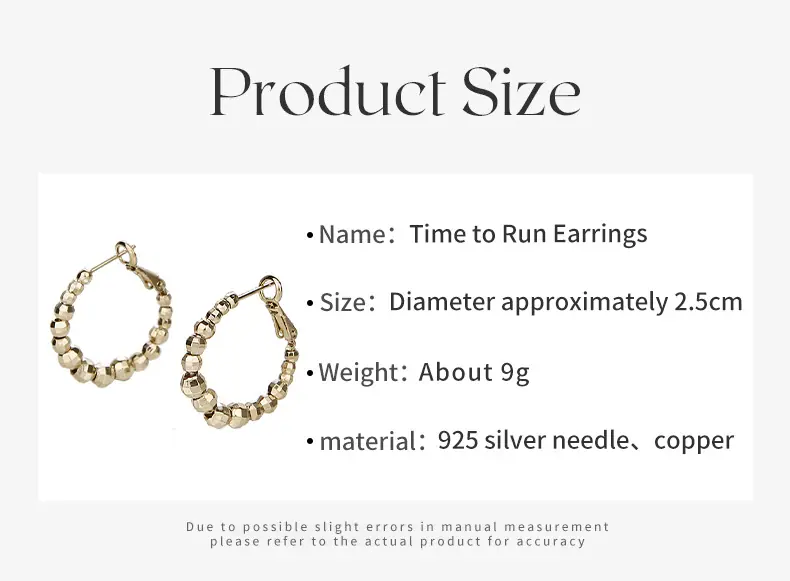 Product Size

• Name：Time to Run Earrings

• Size：Diameter approximately 2.5cm

• Weight：About 9g

• material：925 silver needle、copper

Due to possible slight errors in manual measurement please refer to the actual product for accuracy